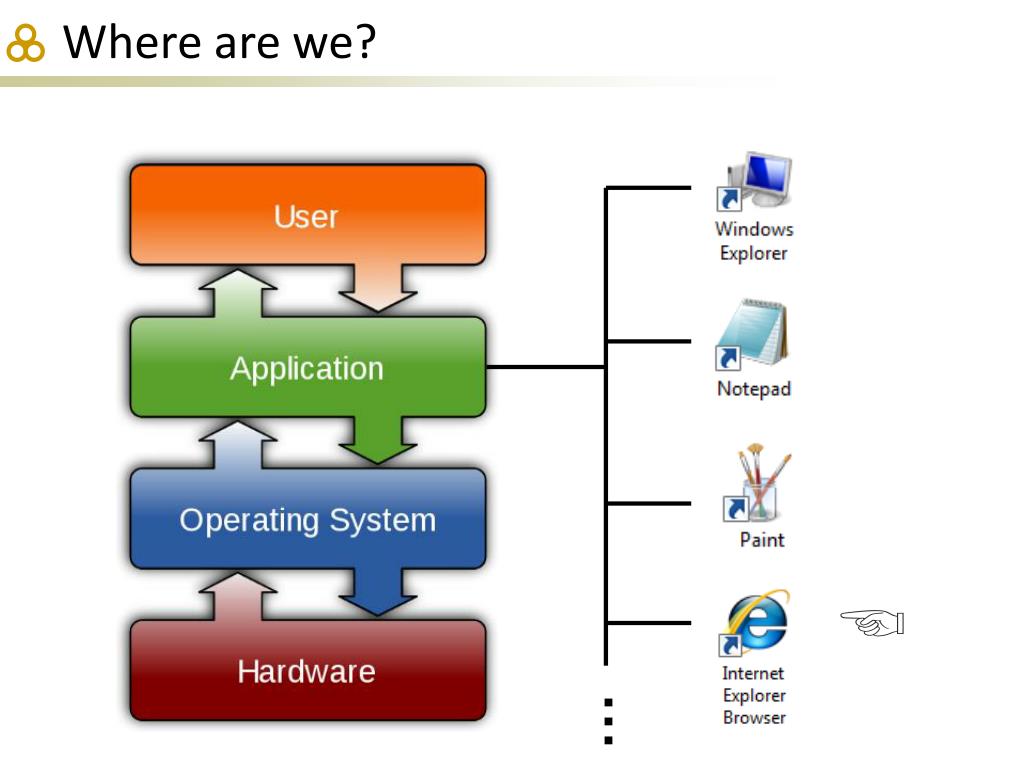 Where are we?

User

Application

Operating System

Hardware

Windows Explorer

Notepad

Paint

Internet Explorer Browser